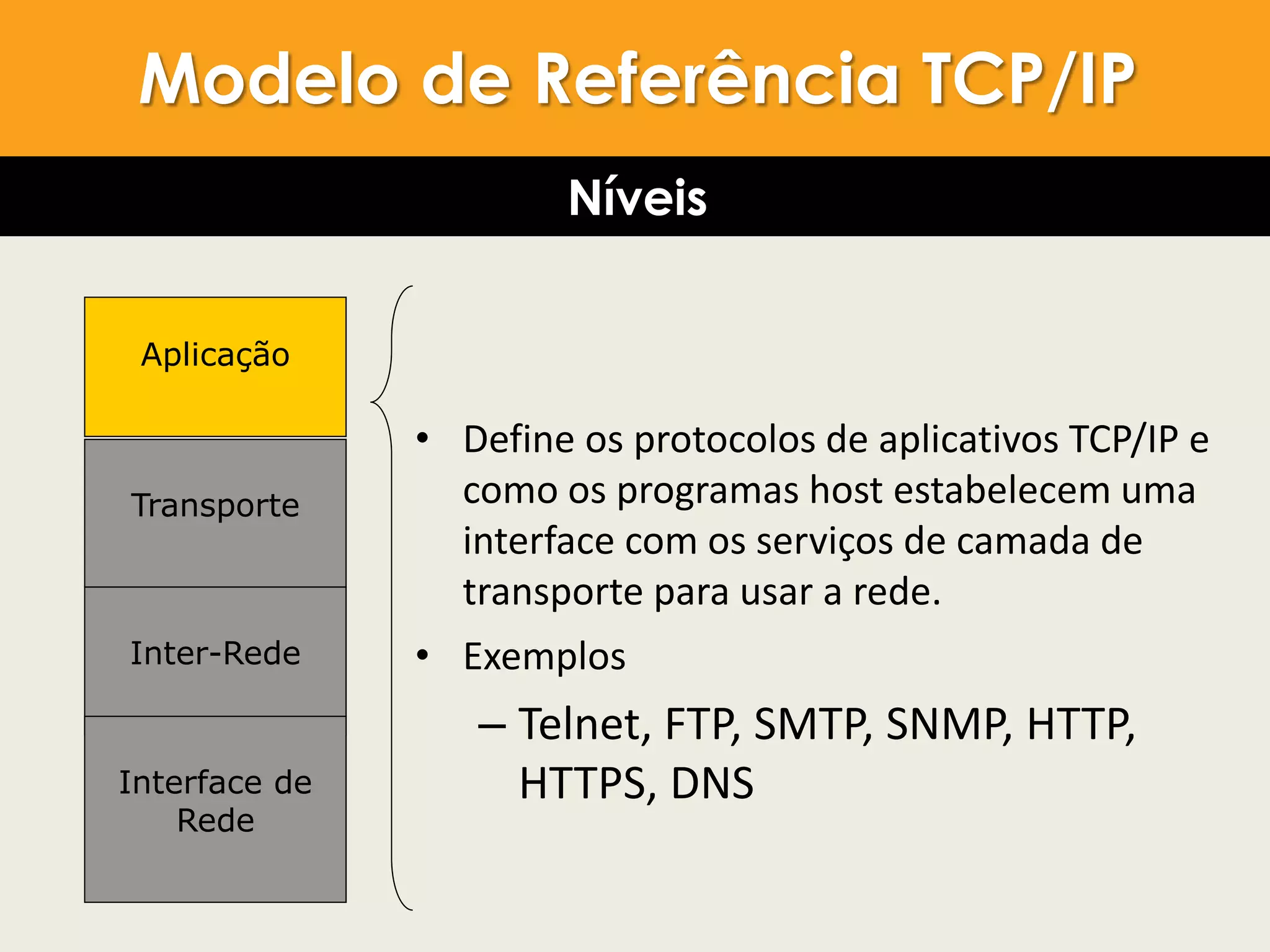 Modelo de Referência TCP/IP

Níveis

Aplicação

Transporte

Inter-Rede

Interface de Rede

• Define os protocolos de aplicativos TCP/IP e como os programas host estabelecem uma interface com os serviços de camada de transporte para usar a rede.

• Exemplos

– Telnet, FTP, SMTP, SNMP, HTTP, HTTPS, DNS